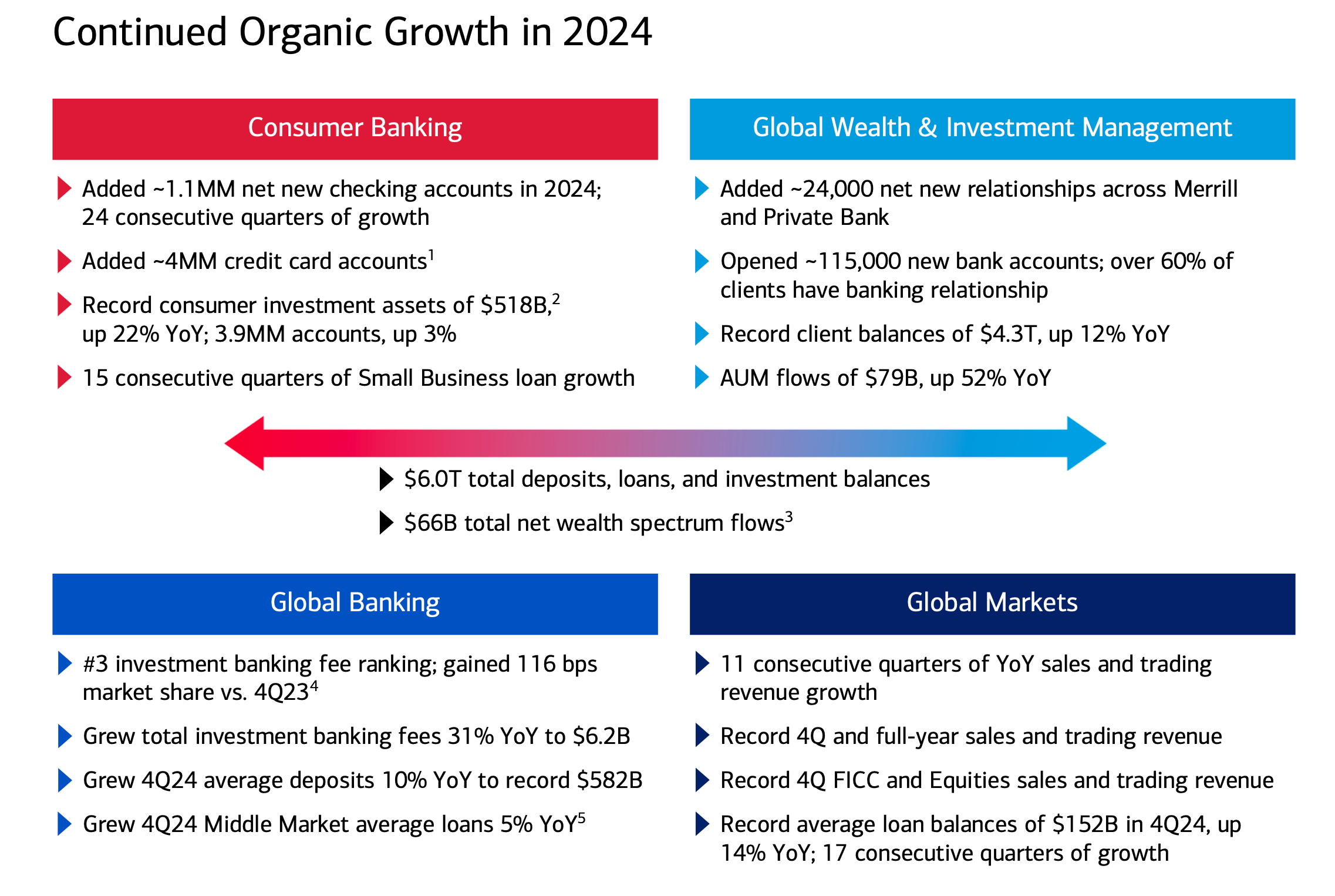 Continued Organic Growth in 2024

Consumer Banking

Added ~1.1MM net new checking accounts in 2024; 24 consecutive quarters of growth

Added ~4MM credit card accounts$^1$

Record consumer investment assets of \$518B,$^2$ up 22% YoY; 3.9MM accounts, up 3%

15 consecutive quarters of Small Business loan growth

Global Wealth & Investment Management

Added ~24,000 net new relationships across Merrill and Private Bank

Opened ~115,000 new bank accounts; over 60% of clients have banking relationship

Record client balances of \$4.3T, up 12% YoY

AUM flows of \$79B, up 52% YoY

\$6.0T total deposits, loans, and investment balances

\$66B total net wealth spectrum flows$^3$

Global Banking

#3 investment banking fee ranking; gained 116 bps market share vs. 4Q23$^4$

Grew total investment banking fees 31% YoY to \$6.2B

Grew 4Q24 average deposits 10% YoY to record \$582B

Grew 4Q24 Middle Market average loans 5% YoY$^5$

Global Markets

11 consecutive quarters of YoY sales and trading revenue growth

Record 4Q and full-year sales and trading revenue

Record 4Q FICC and Equities sales and trading revenue

Record average loan balances of \$152B in 4Q24, up 14% YoY; 17 consecutive quarters of growth